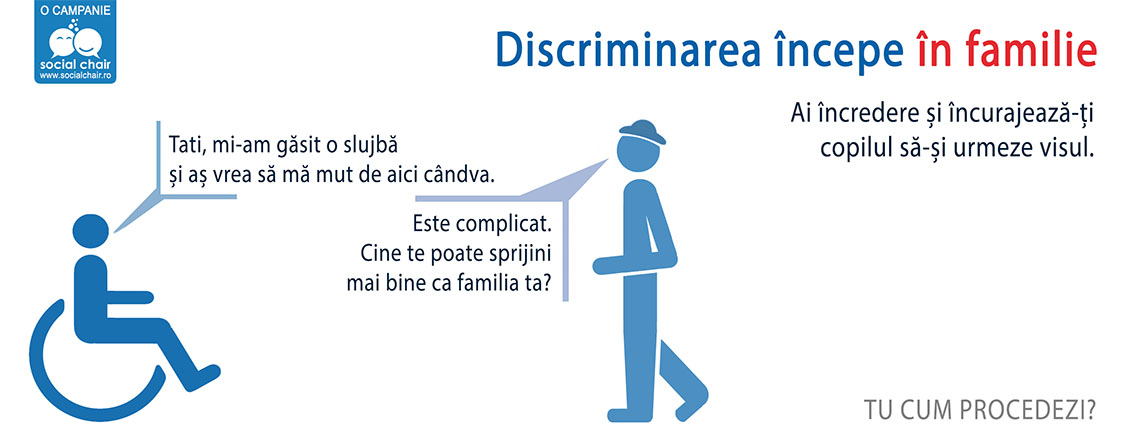 O CAMPANIE
social chair
www.socialchair.ro

Discriminarea începe în familie

Ai încredere și încurajează-ți copilul să-și urmeze visul.

Tati, mi-am găsit o slujbă și aș vrea să mă mut de aici cândva.

Este complicat. Cine te poate sprijini mai bine ca familia ta?

TU CUM PROCEDEZI?